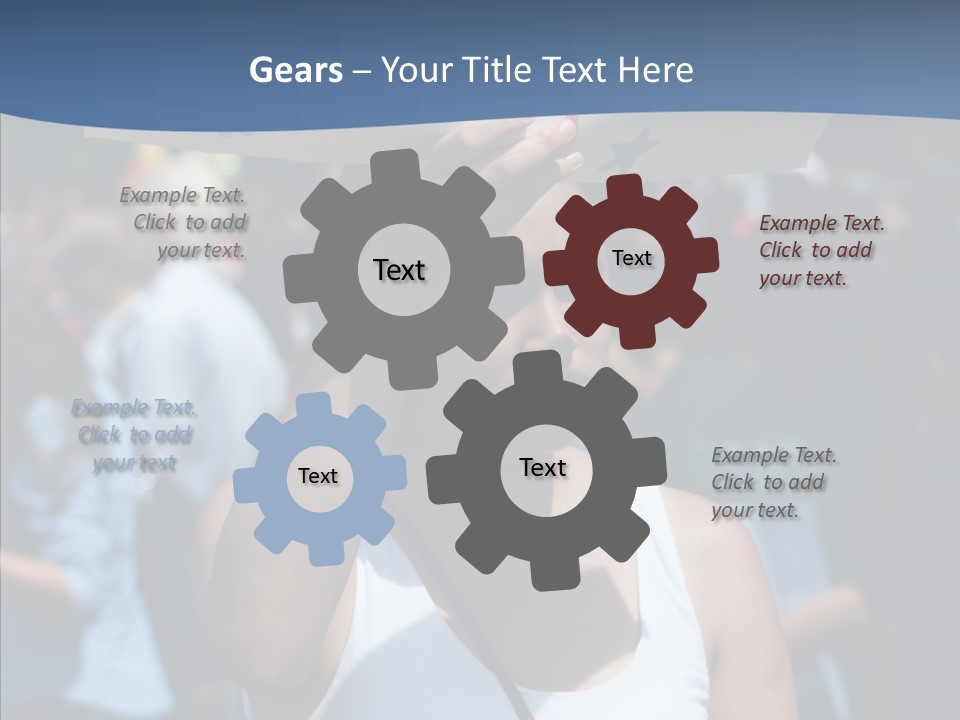 Gears – Your Title Text Here

Example Text. Click to add your text.

Text

Text

Example Text. Click to add your text.

Example Text. Click to add your text

Text

Text

Example Text. Click to add your text.